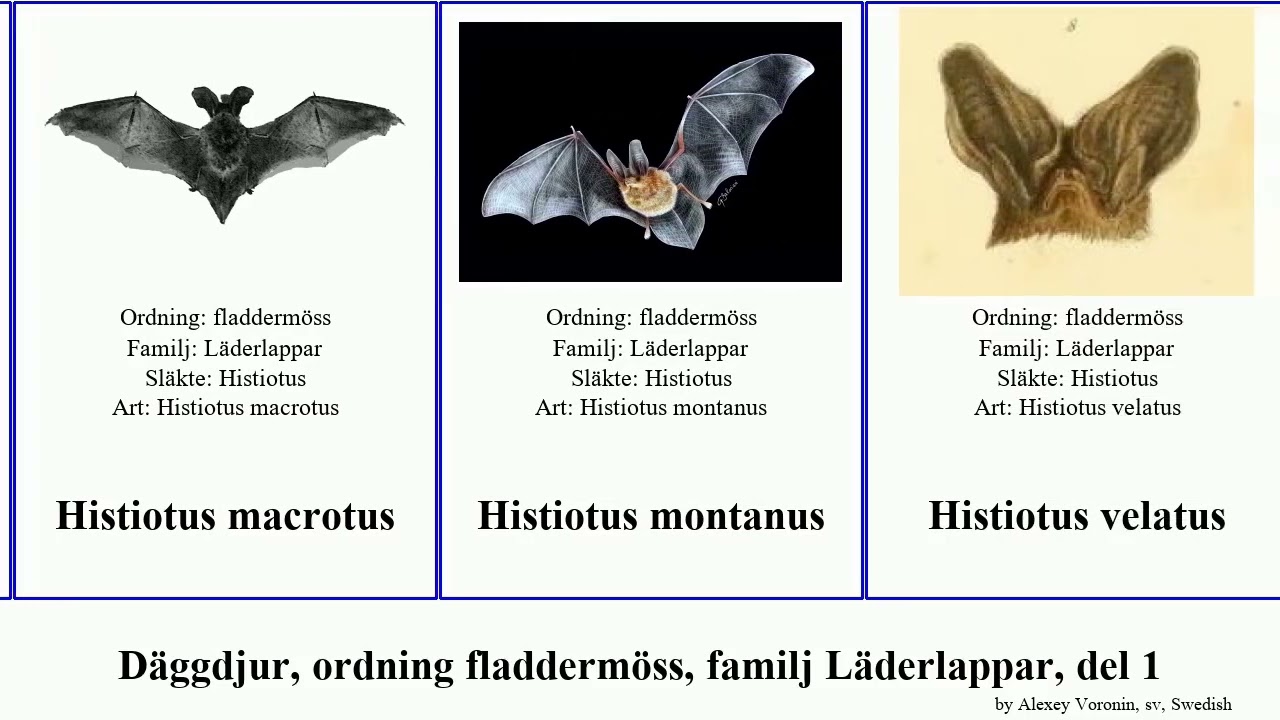 Ordning: fladdermöss
Familj: Läderlappar
Släkte: Histiotus
Art: Histiotus macrotus

Histiotus macrotus

Ordning: fladdermöss
Familj: Läderlappar
Släkte: Histiotus
Art: Histiotus montanus

Histiotus montanus

8

Ordning: fladdermöss
Familj: Läderlappar
Släkte: Histiotus
Art: Histiotus velatus

Histiotus velatus

Däggdjur, ordning fladdermöss, familj Läderlappar, del 1

by Alexey Voronin, sv, Swedish